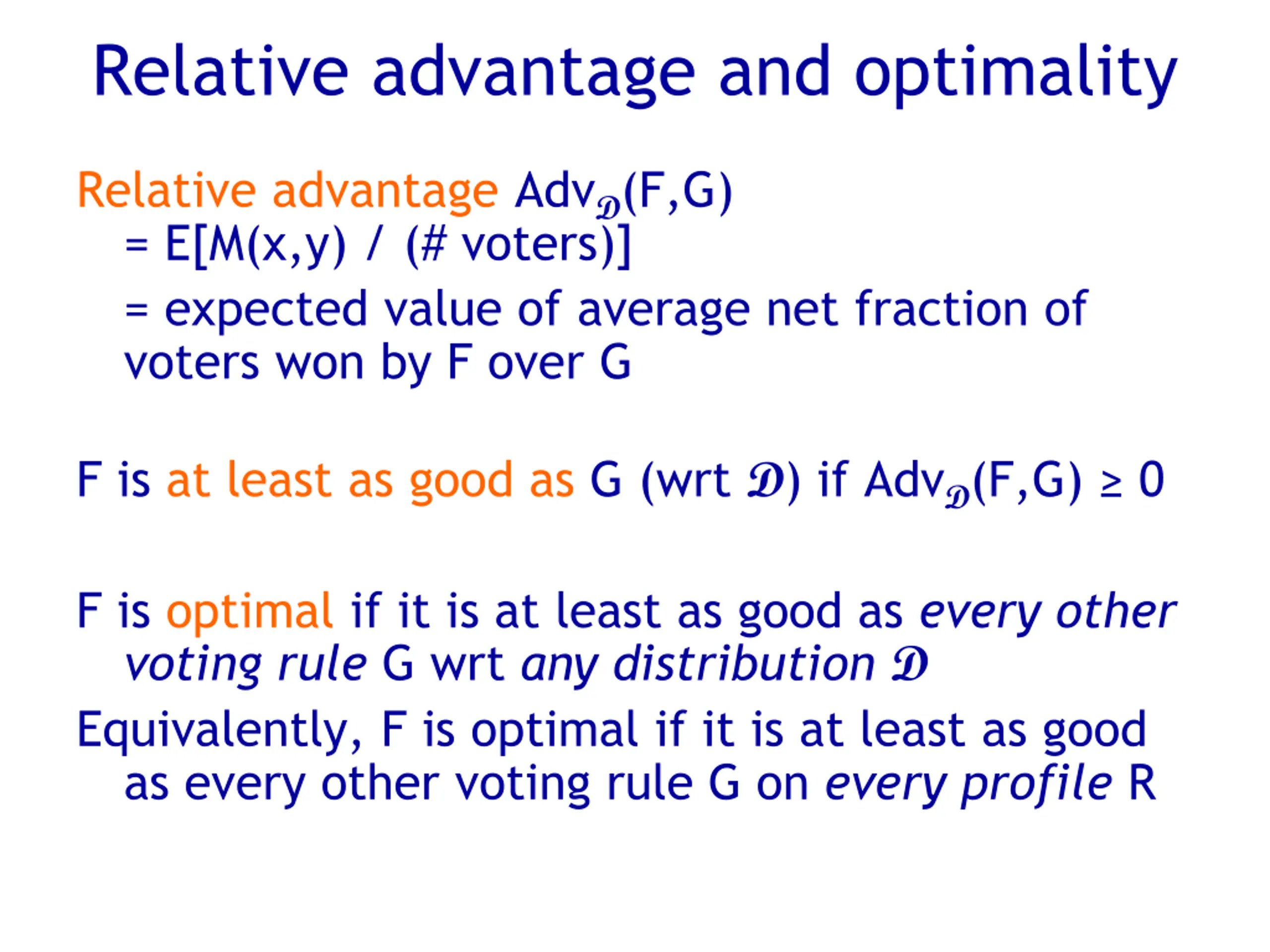 Relative advantage and optimality

Relative advantage $Adv_{\mathcal{D}}(F,G)$
= E[M(x,y) / (# voters)]
= expected value of average net fraction of voters won by F over G

F is at least as good as G (wrt $\mathcal{D}$) if $Adv_{\mathcal{D}}(F,G) \geq 0$

F is optimal if it is at least as good as every other voting rule G wrt any distribution $\mathcal{D}$

Equivalently, F is optimal if it is at least as good as every other voting rule G on every profile R